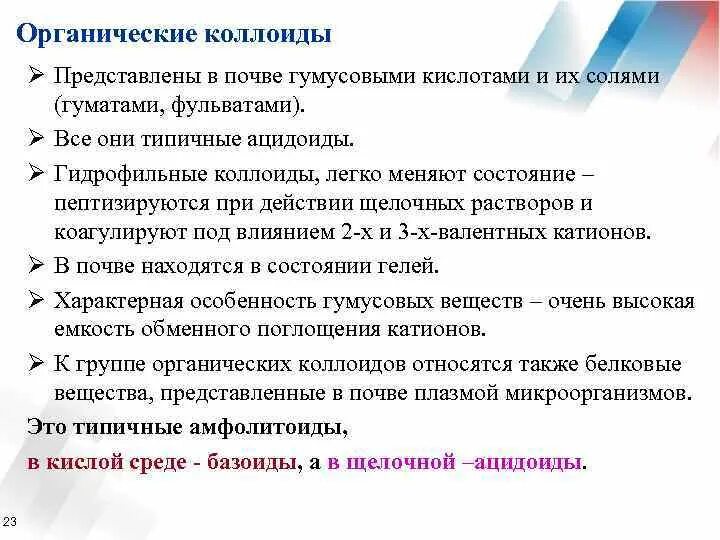 Органические коллоиды

➢ Представлены в почве гумусовыми кислотами и их солями (гуматами, фульватами).

➢ Все они типичные ацидоиды.

➢ Гидрофильные коллоиды, легко меняют состояние – пептизируются при действии щелочных растворов и коагулируют под влиянием 2-х и 3-х-валентных катионов.

➢ В почве находятся в состоянии гелей.

➢ Характерная особенность гумусовых веществ – очень высокая емкость обменного поглощения катионов.

➢ К группе органических коллоидов относятся также белковые вещества, представленные в почве плазмой микроорганизмов.

Это типичные амфолитоиды,

в кислой среде - базоиды, а в щелочной –ацидоиды.

23